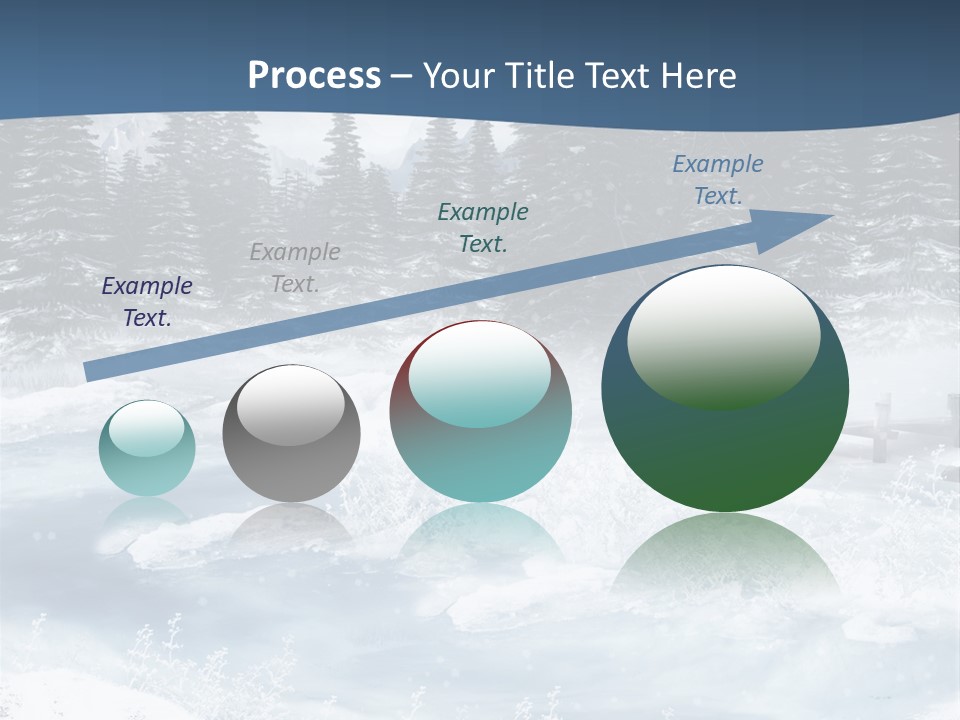 Process – Your Title Text Here

Example Text.

Example Text.

Example Text.

Example Text.